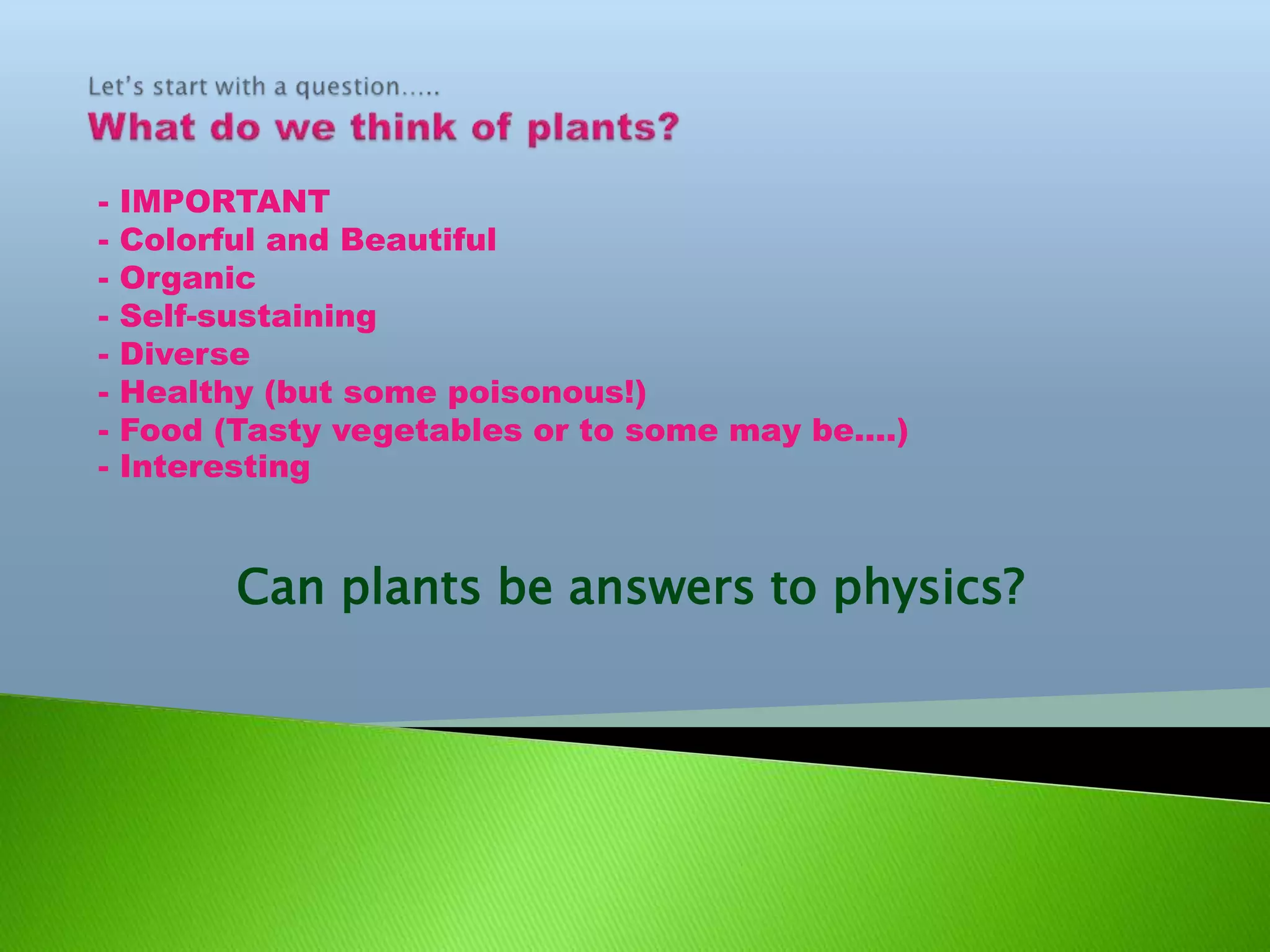 Let's start with a question.....
What do we think of plants?

- IMPORTANT
- Colorful and Beautiful
- Organic
- Self-sustaining
- Diverse
- Healthy (but some poisonous!)
- Food (Tasty vegetables or to some may be....)
- Interesting

Can plants be answers to physics?